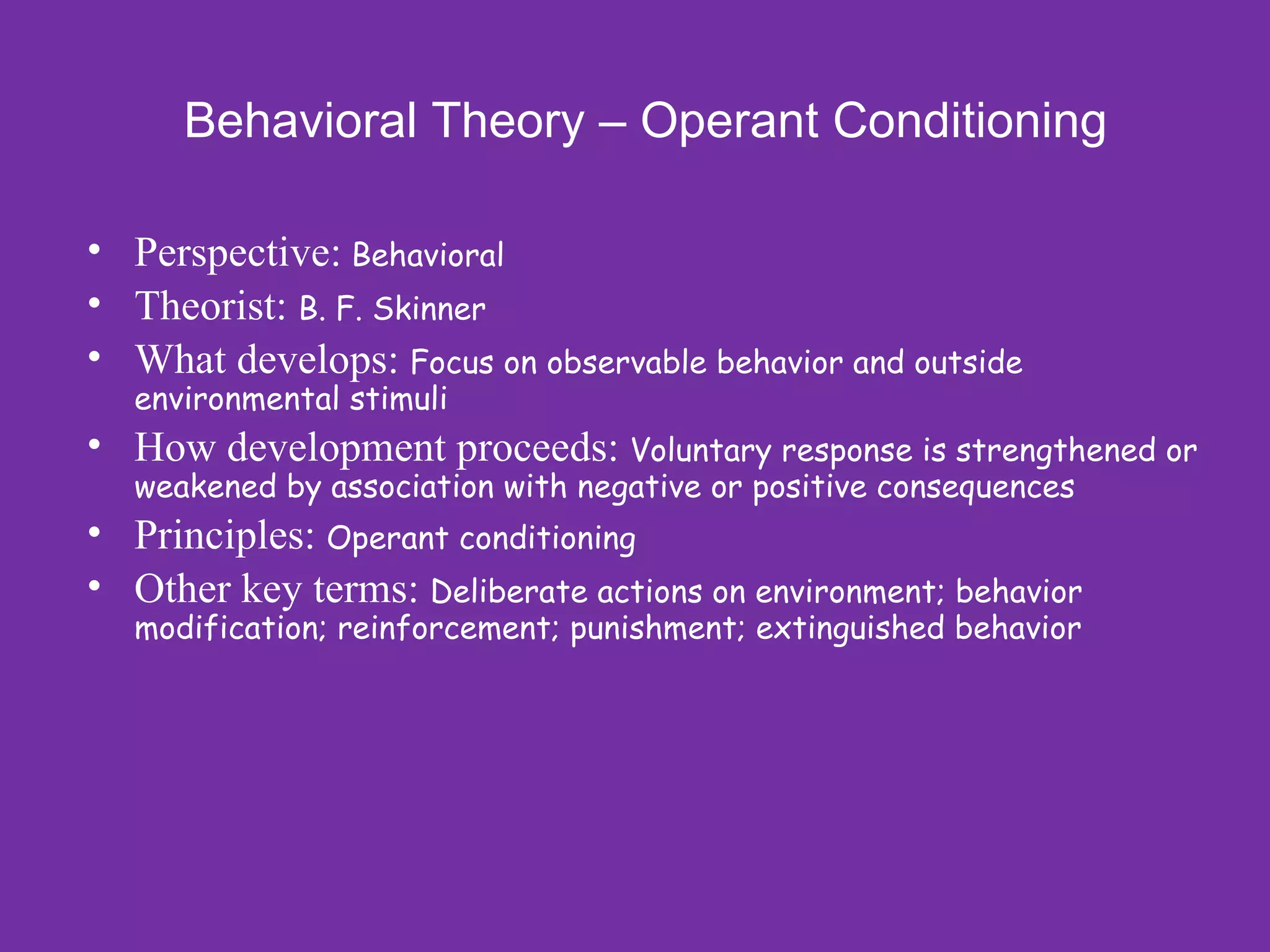 Behavioral Theory – Operant Conditioning

• Perspective: Behavioral
• Theorist: B. F. Skinner
• What develops: Focus on observable behavior and outside environmental stimuli
• How development proceeds: Voluntary response is strengthened or weakened by association with negative or positive consequences
• Principles: Operant conditioning
• Other key terms: Deliberate actions on environment; behavior modification; reinforcement; punishment; extinguished behavior